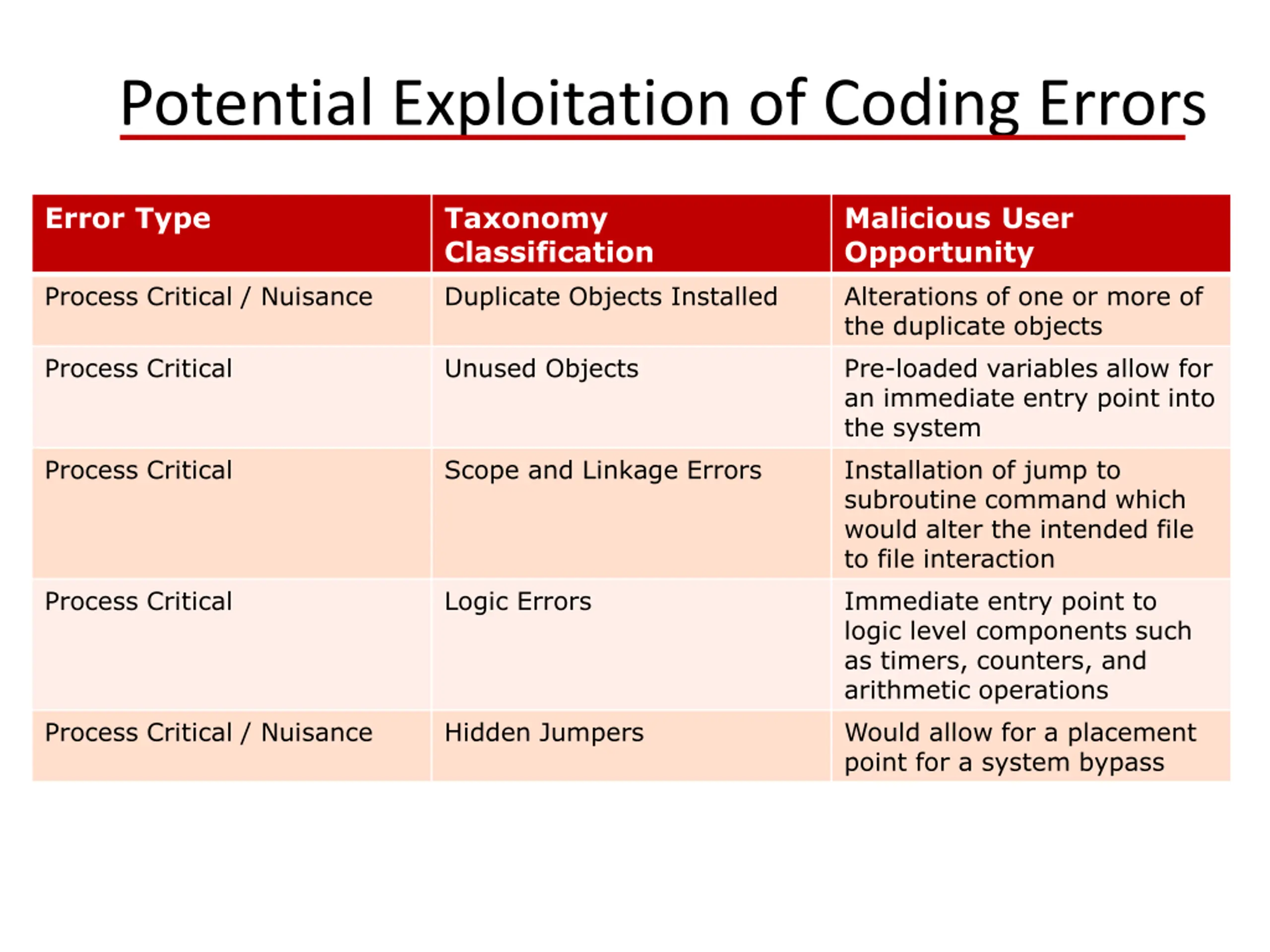 Potential Exploitation of Coding Errors

| Error Type | Taxonomy Classification | Malicious User Opportunity |
|---|---|---|
| Process Critical / Nuisance | Duplicate Objects Installed | Alterations of one or more of the duplicate objects |
| Process Critical | Unused Objects | Pre-loaded variables allow for an immediate entry point into the system |
| Process Critical | Scope and Linkage Errors | Installation of jump to subroutine command which would alter the intended file to file interaction |
| Process Critical | Logic Errors | Immediate entry point to logic level components such as timers, counters, and arithmetic operations |
| Process Critical / Nuisance | Hidden Jumpers | Would allow for a placement point for a system bypass |